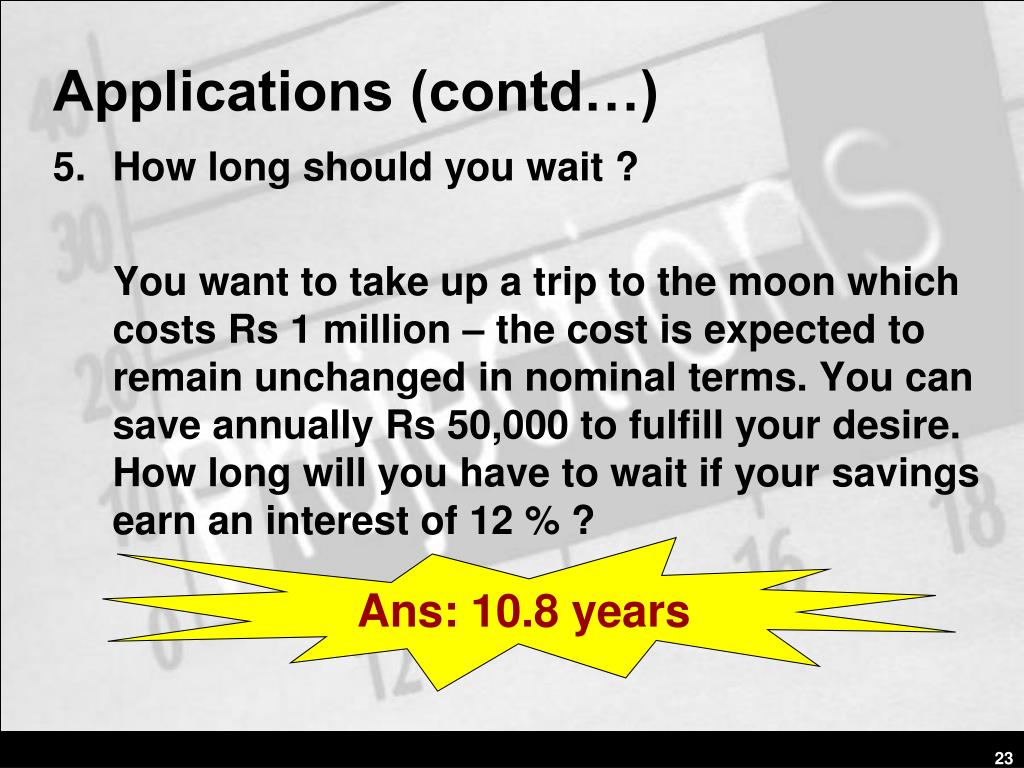 Applications (contd…)

5. How long should you wait ?

You want to take up a trip to the moon which costs Rs 1 million – the cost is expected to remain unchanged in nominal terms. You can save annually Rs 50,000 to fulfill your desire. How long will you have to wait if your savings earn an interest of 12 % ?

Ans: 10.8 years

23